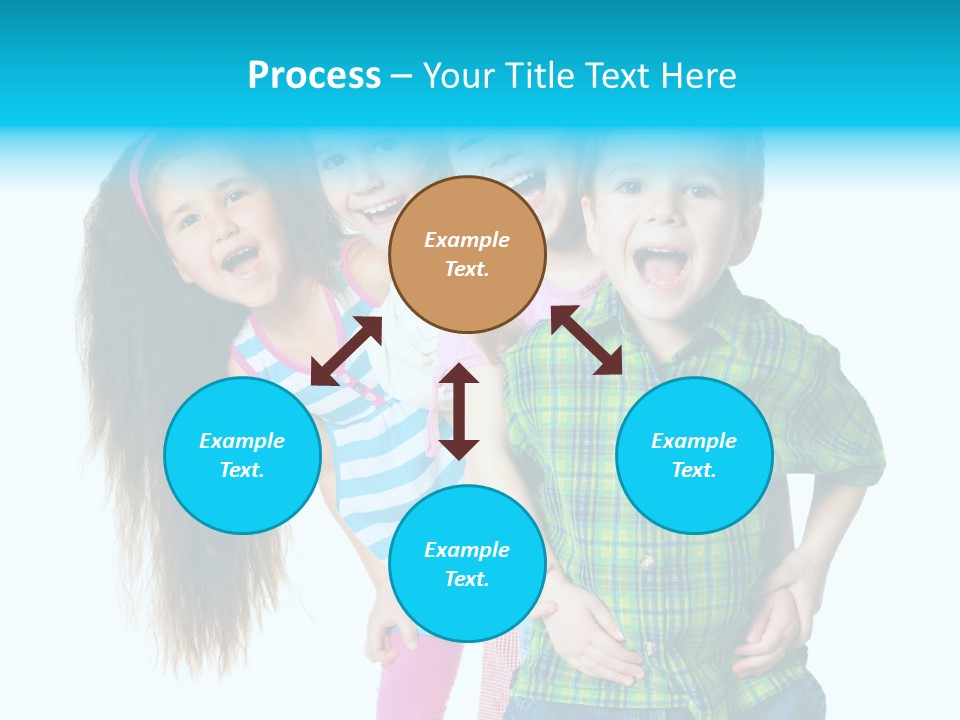 Process – Your Title Text Here

Example Text.

Example Text.

Example Text.

Example Text.